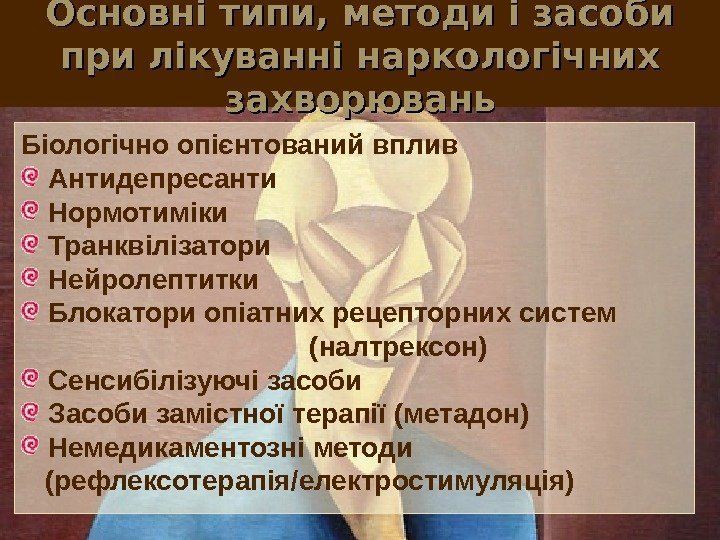 Основні типи, методи і засоби при лікуванні наркологічних захворювань

Біологічно опієнтований вплив
Антидепресанти
Нормотиміки
Транквілізатори
Нейролептитки
Блокатори опіатних рецепторних систем (налтрексон)
Сенсибілізуючі засоби
Засоби замістної терапії (метадон)
Немедикаментозні методи (рефлексотерапія/електростимуляція)